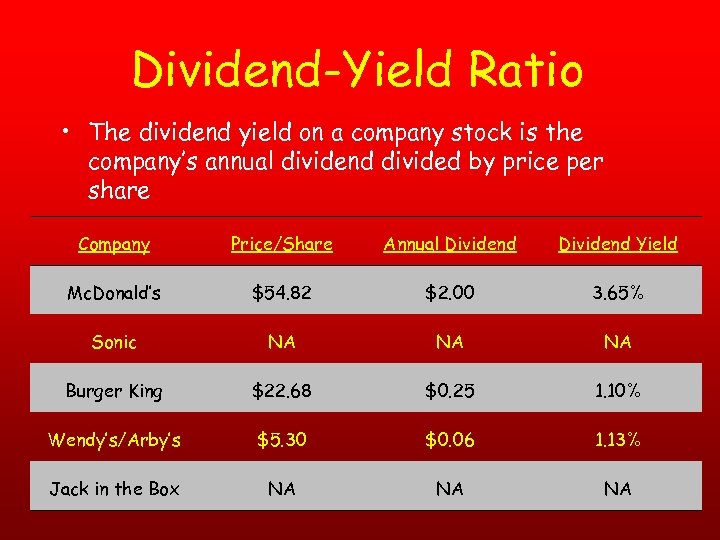 Dividend-Yield Ratio

• The dividend yield on a company stock is the company's annual dividend divided by price per share

| Company | Price/Share | Annual Dividend | Dividend Yield |
|---|---|---|---|
| McDonald's | \$54.82 | \$2.00 | 3.65% |
| Sonic | NA | NA | NA |
| Burger King | \$22.68 | \$0.25 | 1.10% |
| Wendy's/Arby's | \$5.30 | \$0.06 | 1.13% |
| Jack in the Box | NA | NA | NA |